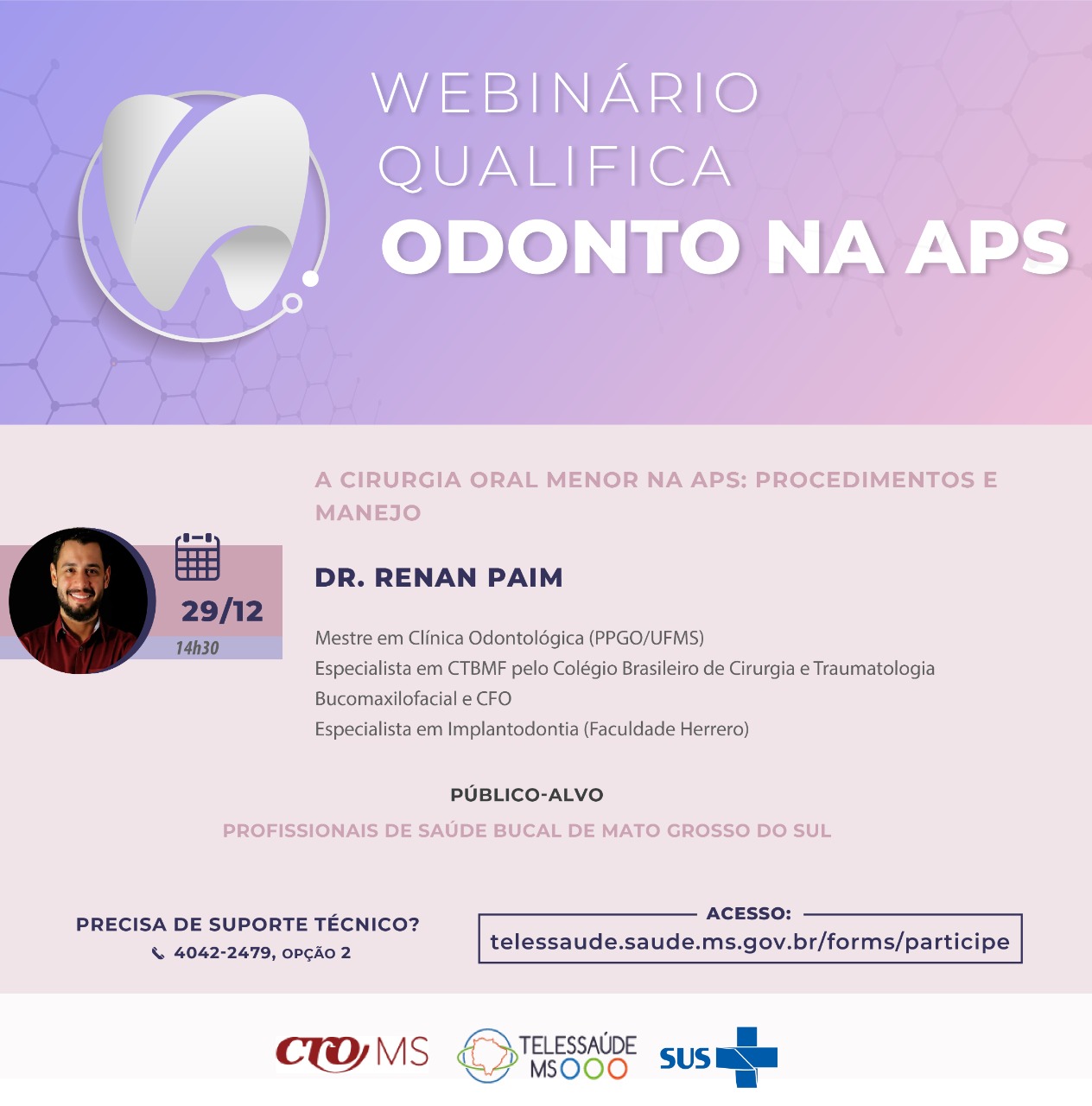 WEBINÁRIO
QUALIFICA
ODONTO NA APS

A CIRURGIA ORAL MENOR NA APS: PROCEDIMENTOS E MANEJO

29/12
14h30

DR. RENAN PAIM

Mestre em Clínica Odontológica (PPGO/UFMS)
Especialista em CTBMF pelo Colégio Brasileiro de Cirurgia e Traumatologia Bucomaxilofacial e CFO
Especialista em Implantodontia (Faculdade Herrero)

PÚBLICO-ALVO
PROFISSIONAIS DE SAÚDE BUCAL DE MATO GROSSO DO SUL

PRECISA DE SUPORTE TÉCNICO?
4042-2479, OPÇÃO 2

ACESSO:
telessaude.saude.ms.gov.br/forms/participe

CRO MS
TELESSAÚDE MS
SUS